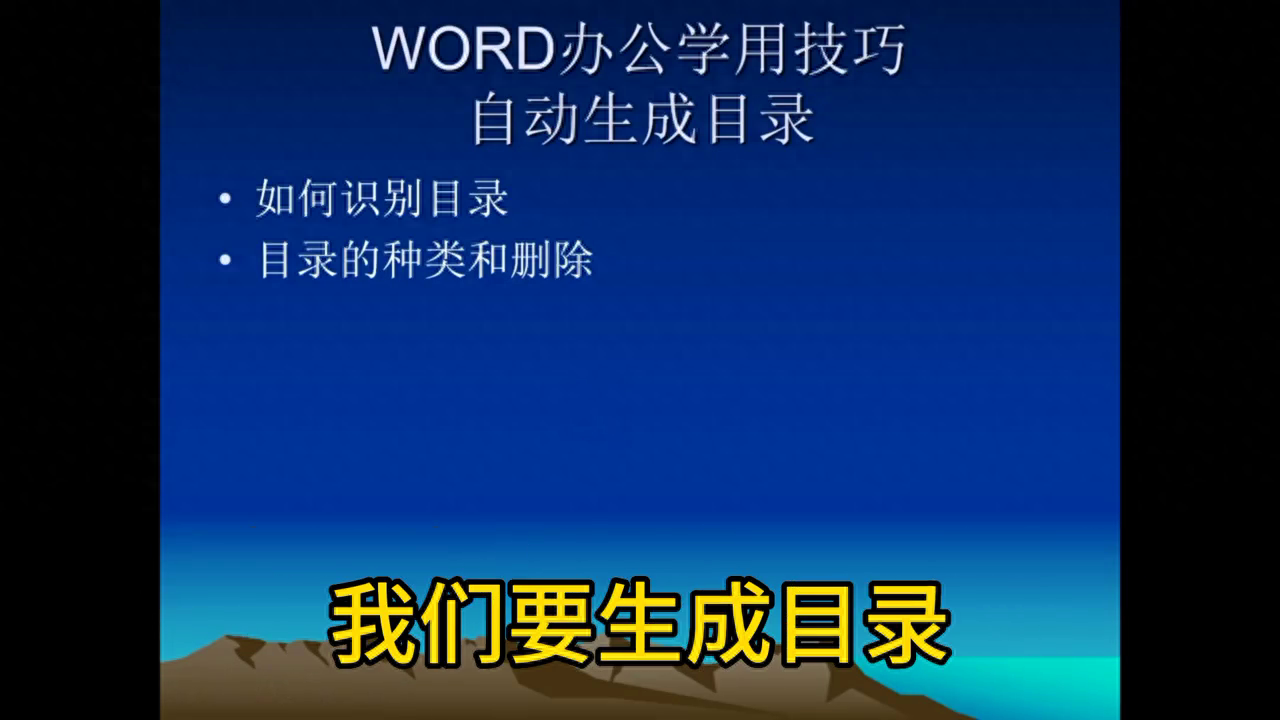 WORD办公学用技巧
自动生成目录

• 如何识别目录
• 目录的种类和删除

我们要生成目录